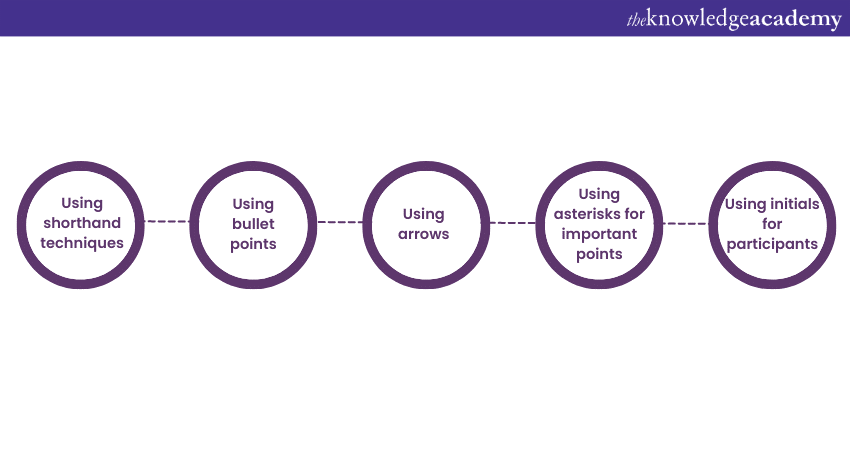 theknowledgeacademy

Using shorthand techniques

Using bullet points

Using arrows

Using asterisks for important points

Using initials for participants